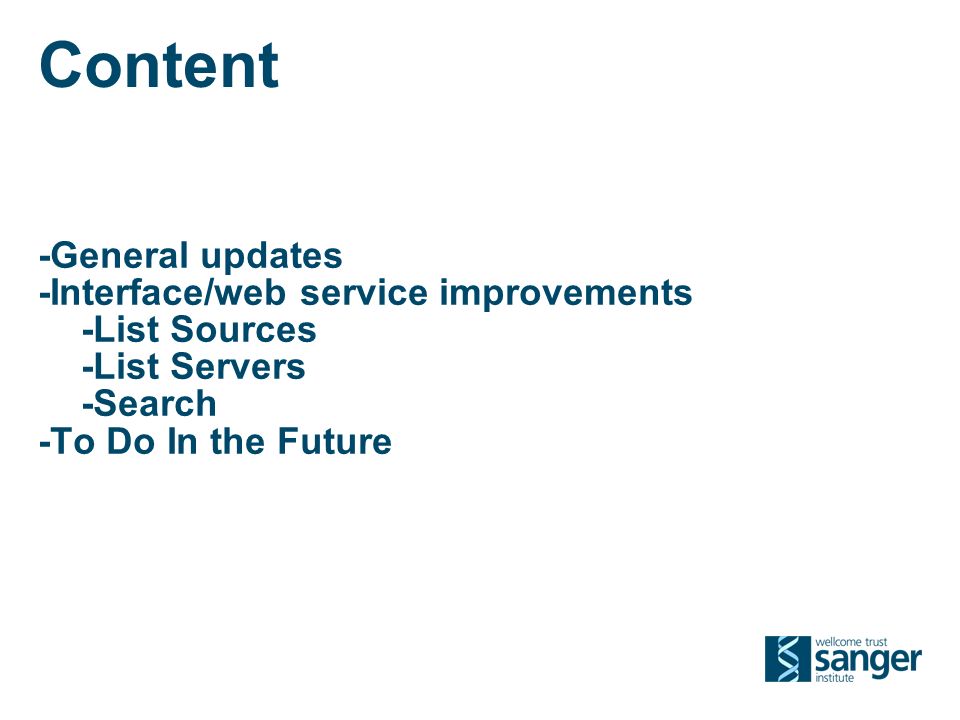 Content

-General updates
-Interface/web service improvements
-List Sources
-List Servers
-Search
-To Do In the Future

wellcome trust
sanger
institute